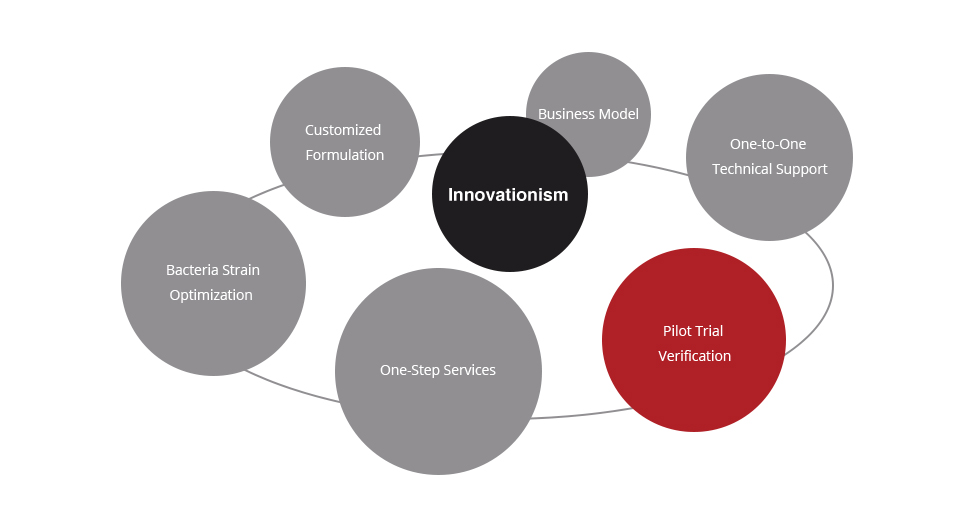 Customized Formulation

Business Model

One-to-One Technical Support

Innovationism

Bacteria Strain Optimization

One-Step Services

Pilot Trial Verification